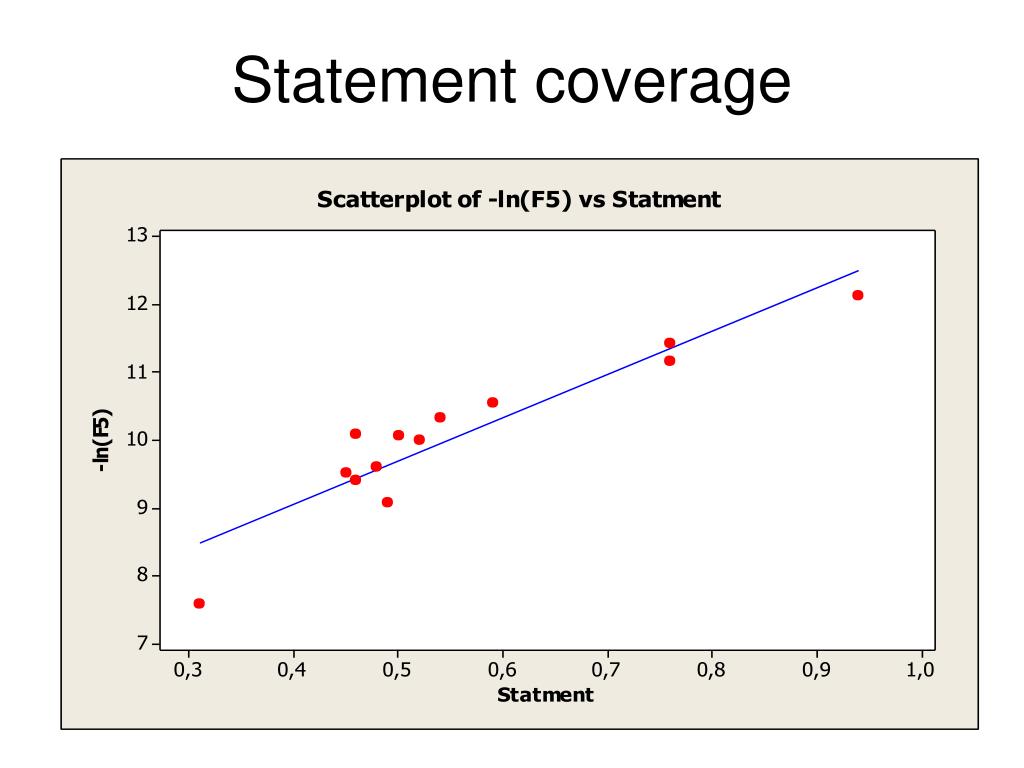 Statement coverage

Scatterplot of -ln(F5) vs Statment

-ln(F5)

13
12
11
10
9
8
7

0,3 0,4 0,5 0,6 0,7 0,8 0,9 1,0

Statment